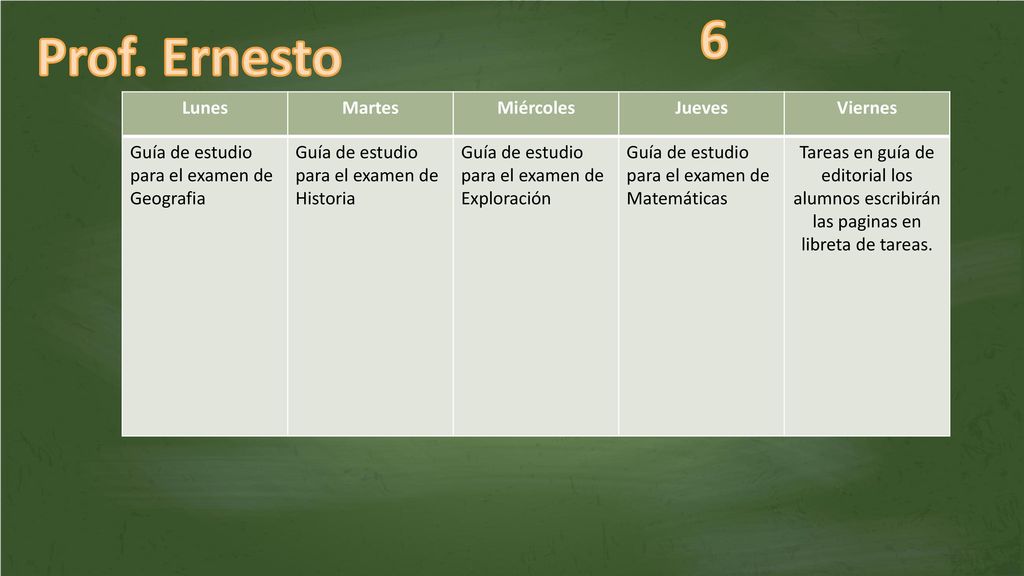 Prof. Ernesto

6

| Lunes | Martes | Miércoles | Jueves | Viernes |
|---|---|---|---|---|
| Guía de estudio para el examen de Geografia | Guía de estudio para el examen de Historia | Guía de estudio para el examen de Exploración | Guía de estudio para el examen de Matemáticas | Tareas en guía de editorial los alumnos escribirán las paginas en libreta de tareas. |